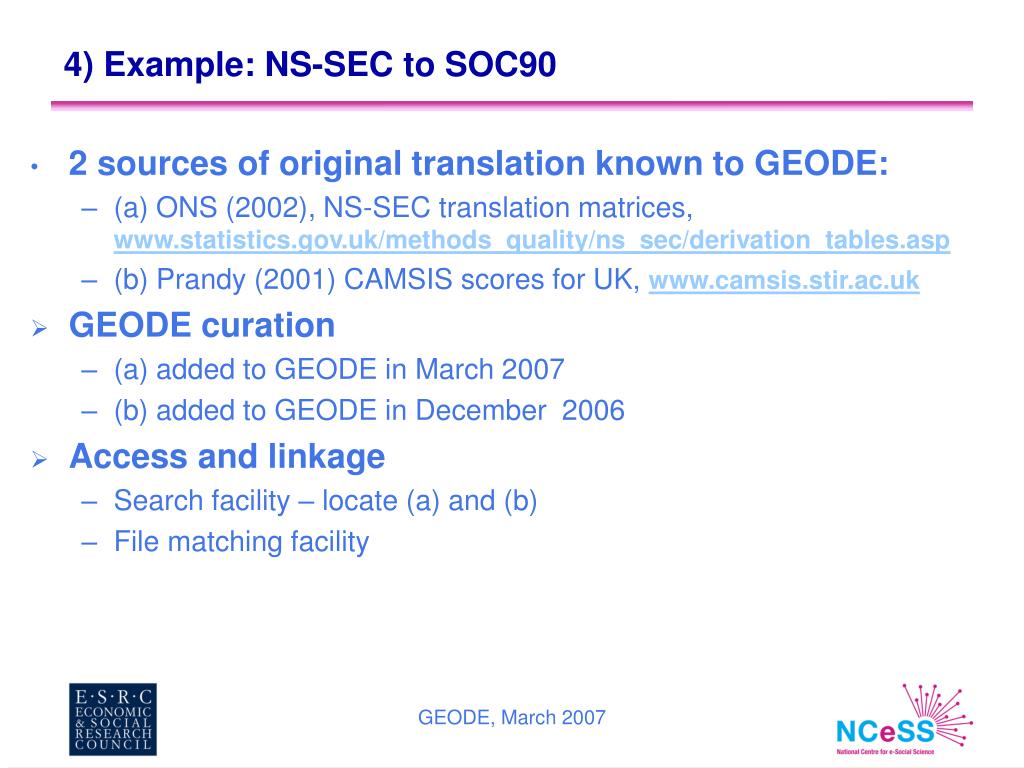 4) Example: NS-SEC to SOC90

• 2 sources of original translation known to GEODE:
– (a) ONS (2002), NS-SEC translation matrices, www.statistics.gov.uk/methods_quality/ns_sec/derivation_tables.asp
– (b) Prandy (2001) CAMSIS scores for UK, www.camsis.stir.ac.uk

➢ GEODE curation
– (a) added to GEODE in March 2007
– (b) added to GEODE in December 2006

➢ Access and linkage
– Search facility – locate (a) and (b)
– File matching facility

E·S·R·C ECONOMIC & SOCIAL RESEARCH COUNCIL

GEODE, March 2007

NCeSS National Centre for e-Social Science